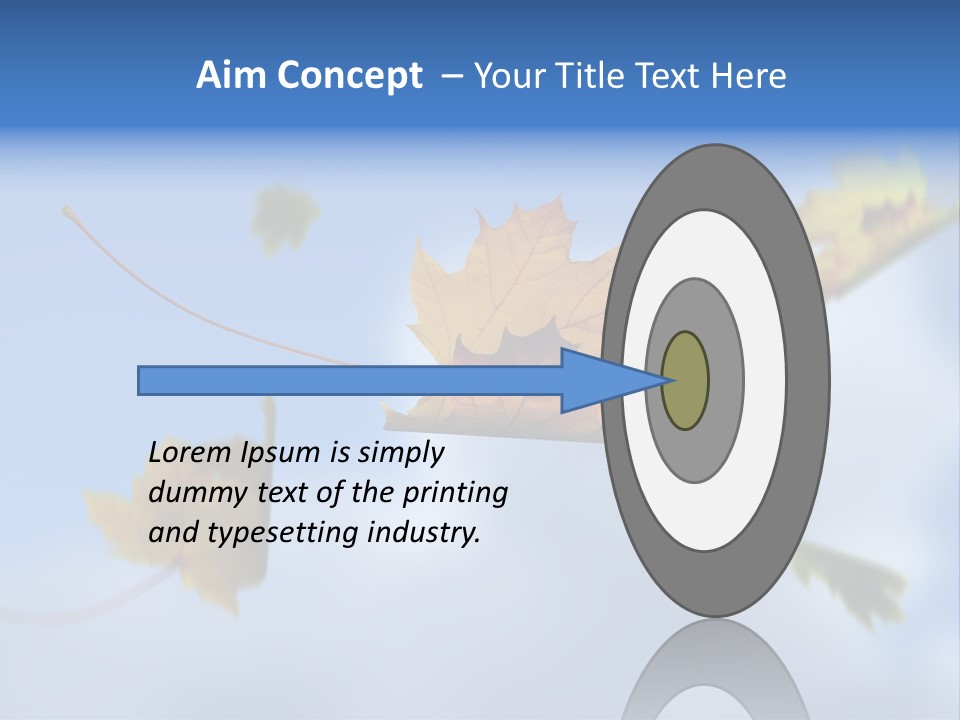 Aim Concept – Your Title Text Here

Lorem Ipsum is simply dummy text of the printing and typesetting industry.